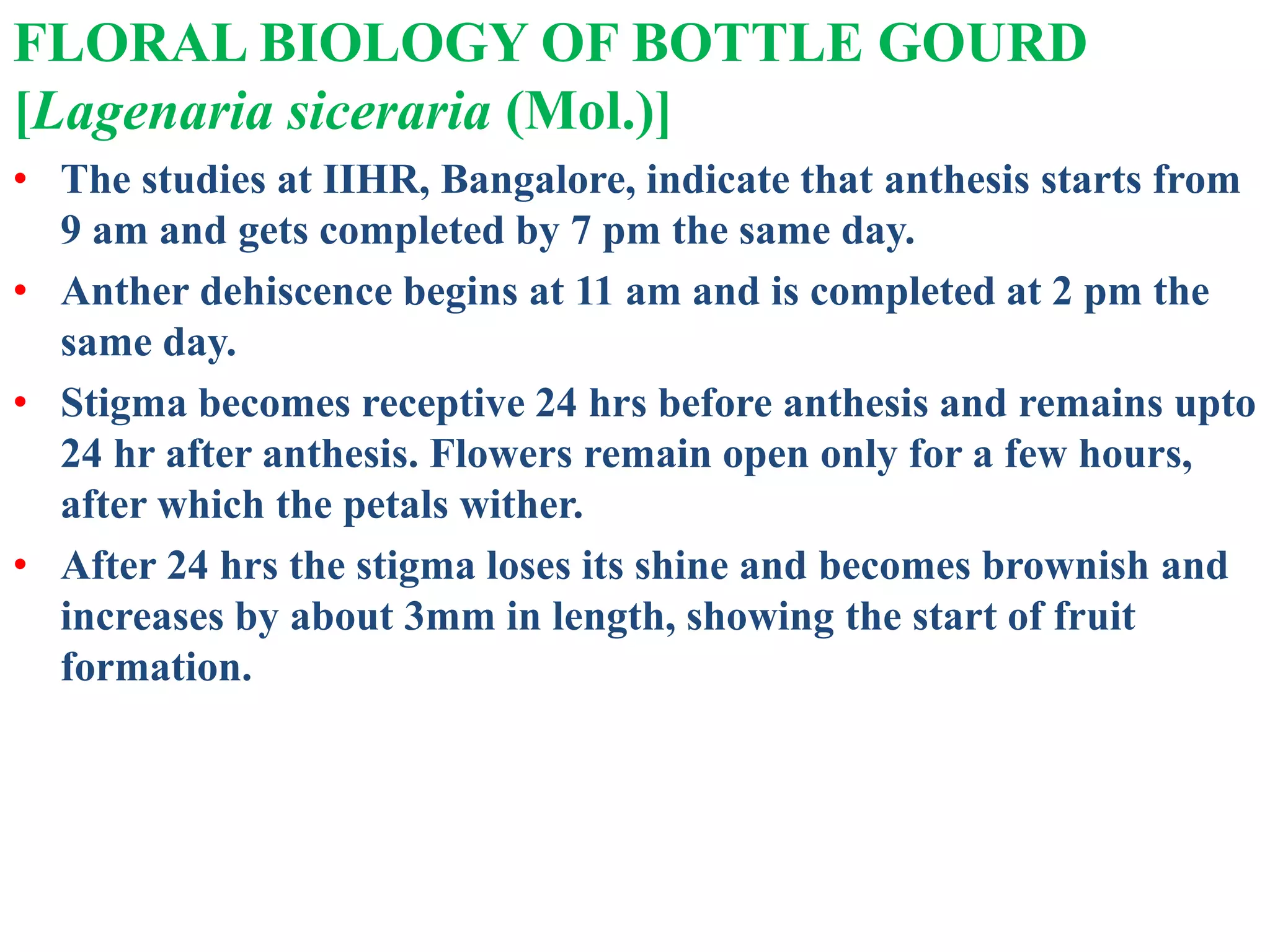 FLORAL BIOLOGY OF BOTTLE GOURD [Lagenaria siceraria (Mol.)]

• The studies at IIHR, Bangalore, indicate that anthesis starts from 9 am and gets completed by 7 pm the same day.

• Anther dehiscence begins at 11 am and is completed at 2 pm the same day.

• Stigma becomes receptive 24 hrs before anthesis and remains upto 24 hr after anthesis. Flowers remain open only for a few hours, after which the petals wither.

• After 24 hrs the stigma loses its shine and becomes brownish and increases by about 3mm in length, showing the start of fruit formation.